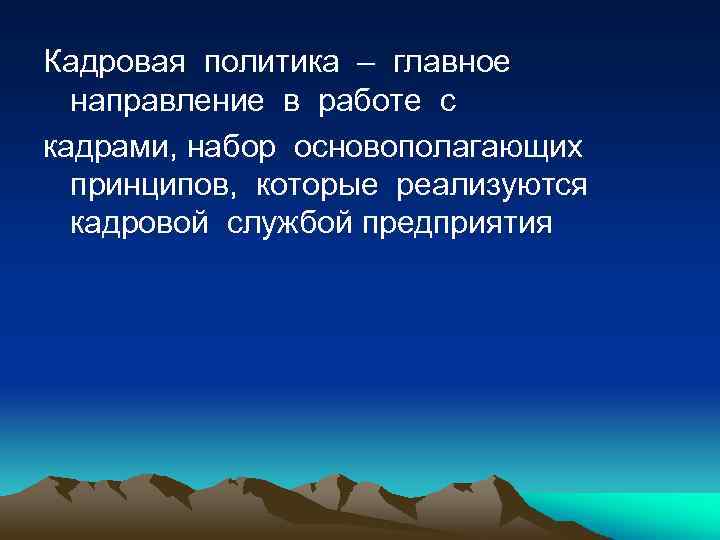 Кадровая политика – главное направление в работе с

кадрами, набор основополагающих принципов, которые реализуются кадровой службой предприятия